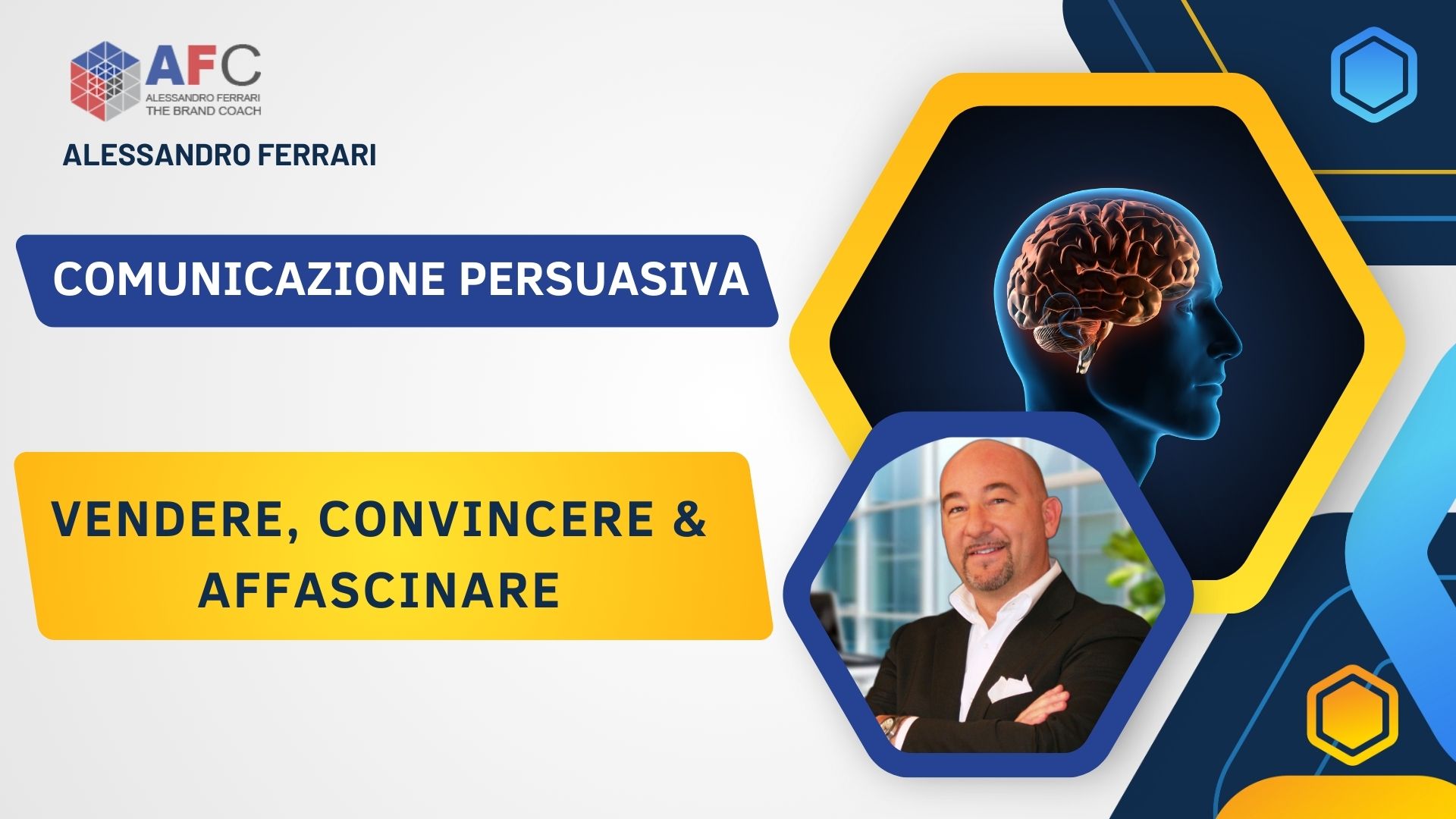 AFC
ALESSANDRO FERRARI
THE BRAND COACH

ALESSANDRO FERRARI

COMUNICAZIONE PERSUASIVA

VENDERE, CONVINCERE & AFFASCINARE